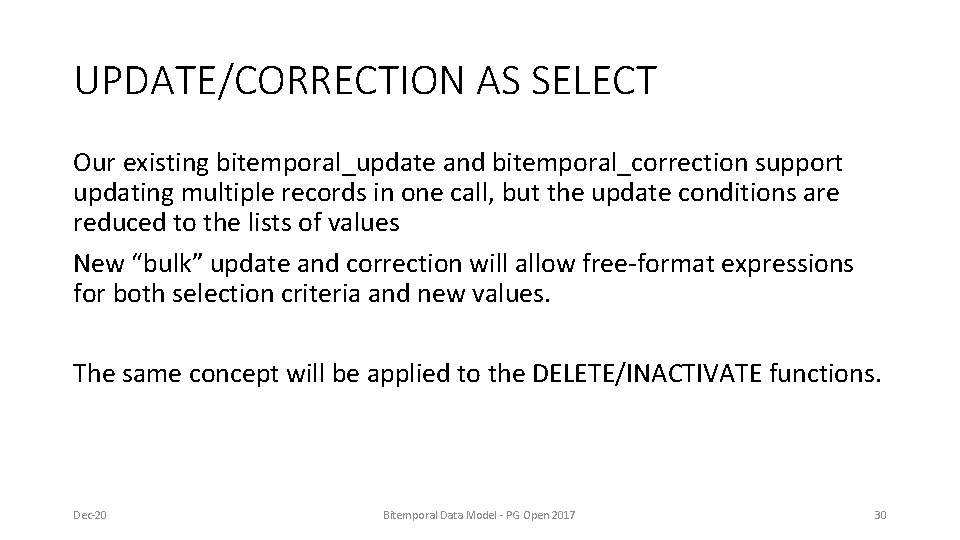 UPDATE/CORRECTION AS SELECT

Our existing bitemporal_update and bitemporal_correction support updating multiple records in one call, but the update conditions are reduced to the lists of values

New “bulk” update and correction will allow free-format expressions for both selection criteria and new values.

The same concept will be applied to the DELETE/INACTIVATE functions.

Dec-20

Bitemporal Data Model - PG Open 2017

30